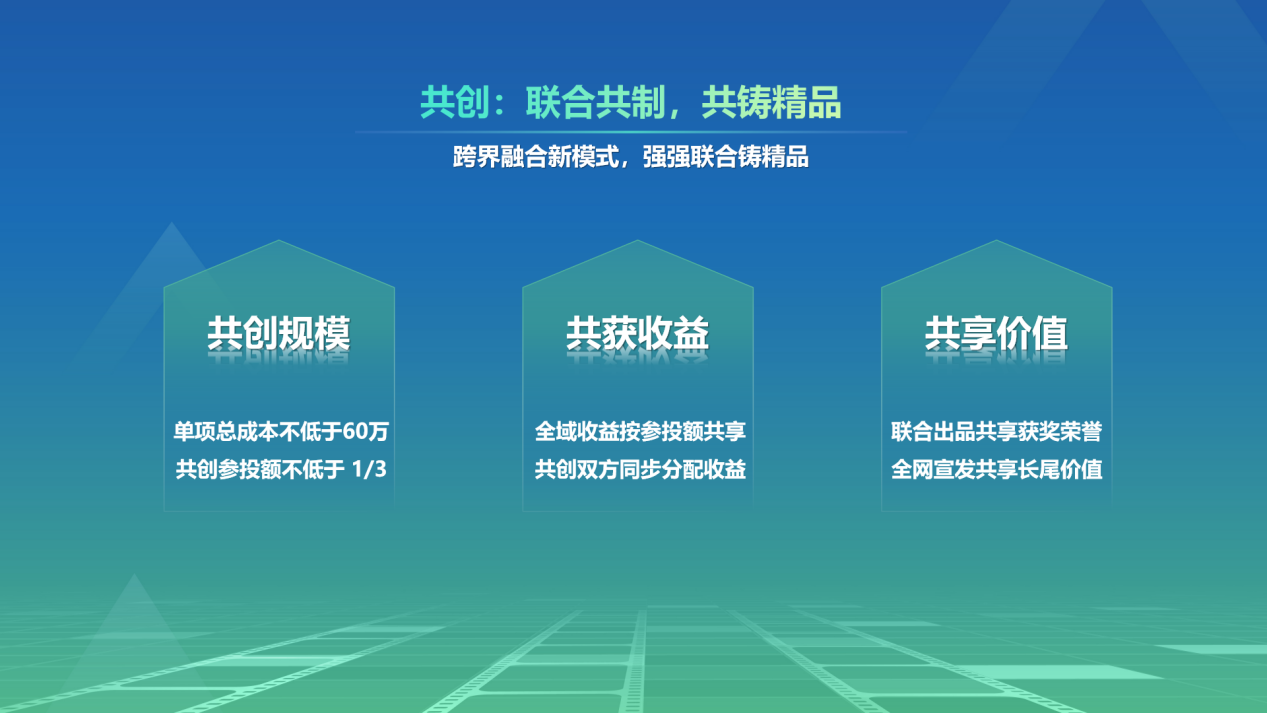 共创：联合共制，共铸精品

跨界融合新模式，强强联合铸精品

共创规模

单项总成本不低于60万
共创参投额不低于 1/3

共获收益

全域收益按参投额共享
共创双方同步分配收益

共享价值

联合出品共享获奖荣誉
全网宣发共享长尾价值